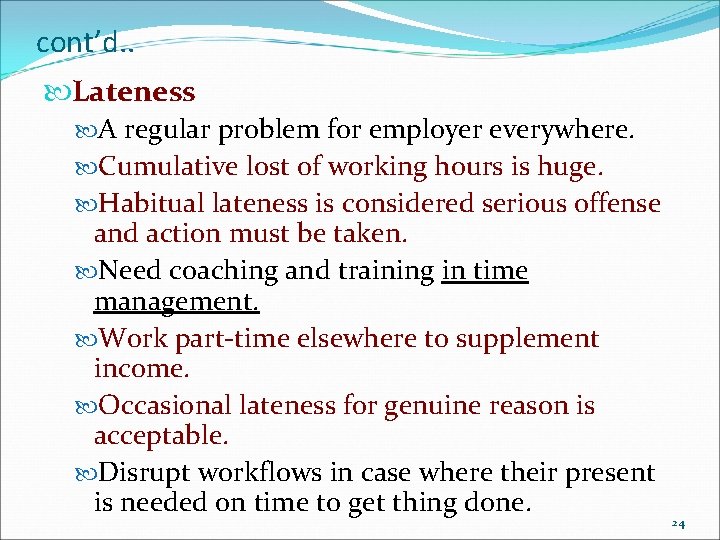 cont'd..

Lateness

A regular problem for employer everywhere.

Cumulative lost of working hours is huge.

Habitual lateness is considered serious offense and action must be taken.

Need coaching and training in time management.

Work part-time elsewhere to supplement income.

Occasional lateness for genuine reason is acceptable.

Disrupt workflows in case where their present is needed on time to get thing done.

24